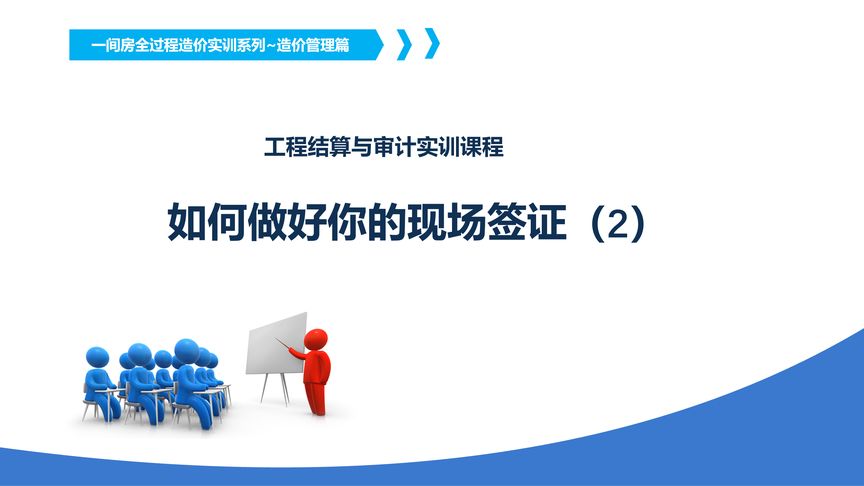 一间房全过程造价实训系列~造价管理篇

工程结算与审计实训课程

如何做好你的现场签证（2）